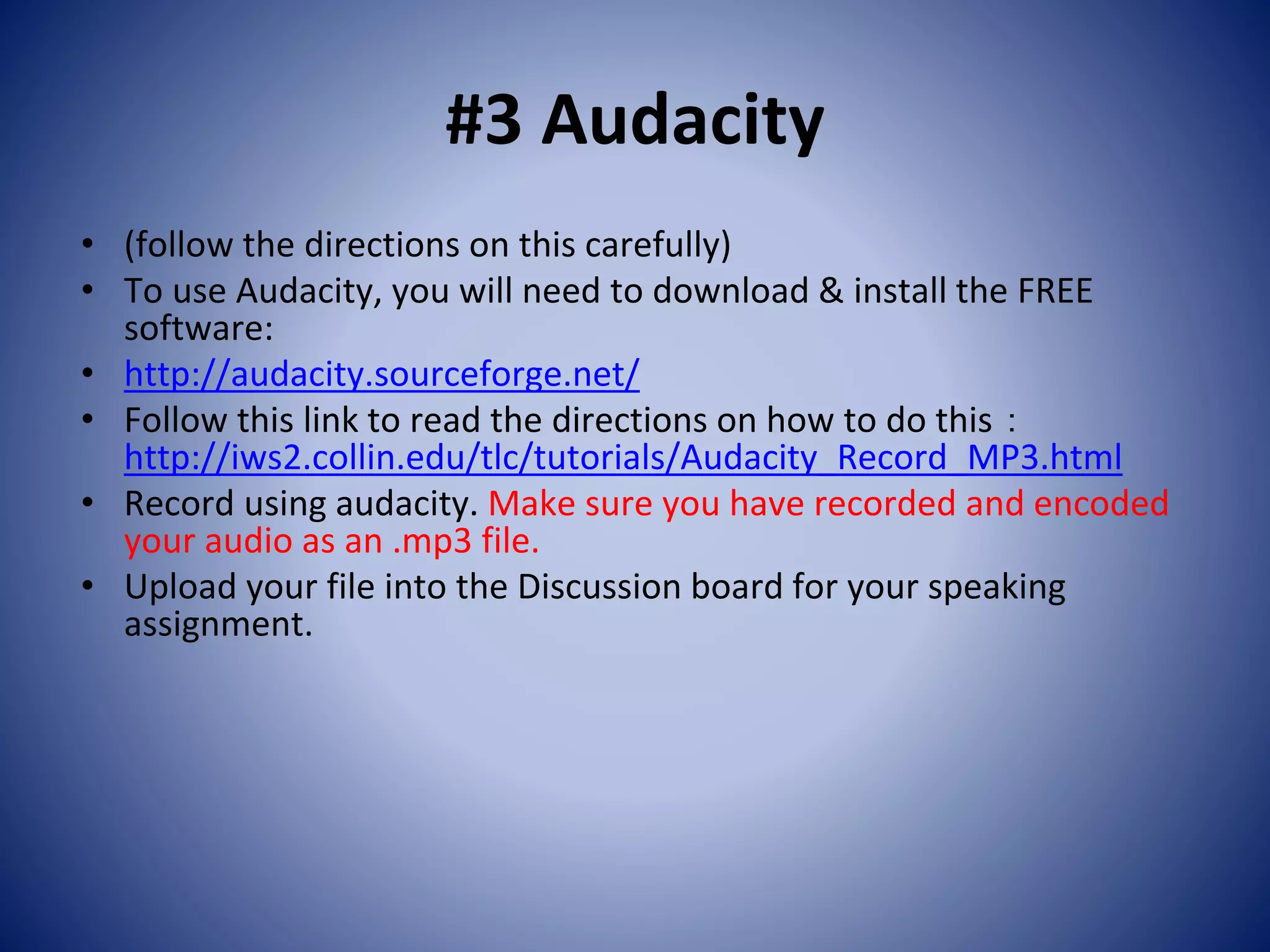 #3 Audacity

• (follow the directions on this carefully)
• To use Audacity, you will need to download & install the FREE software:
• http://audacity.sourceforge.net/
• Follow this link to read the directions on how to do this : http://iws2.collin.edu/tlc/tutorials/Audacity_Record_MP3.html
• Record using audacity. Make sure you have recorded and encoded your audio as an .mp3 file.
• Upload your file into the Discussion board for your speaking assignment.